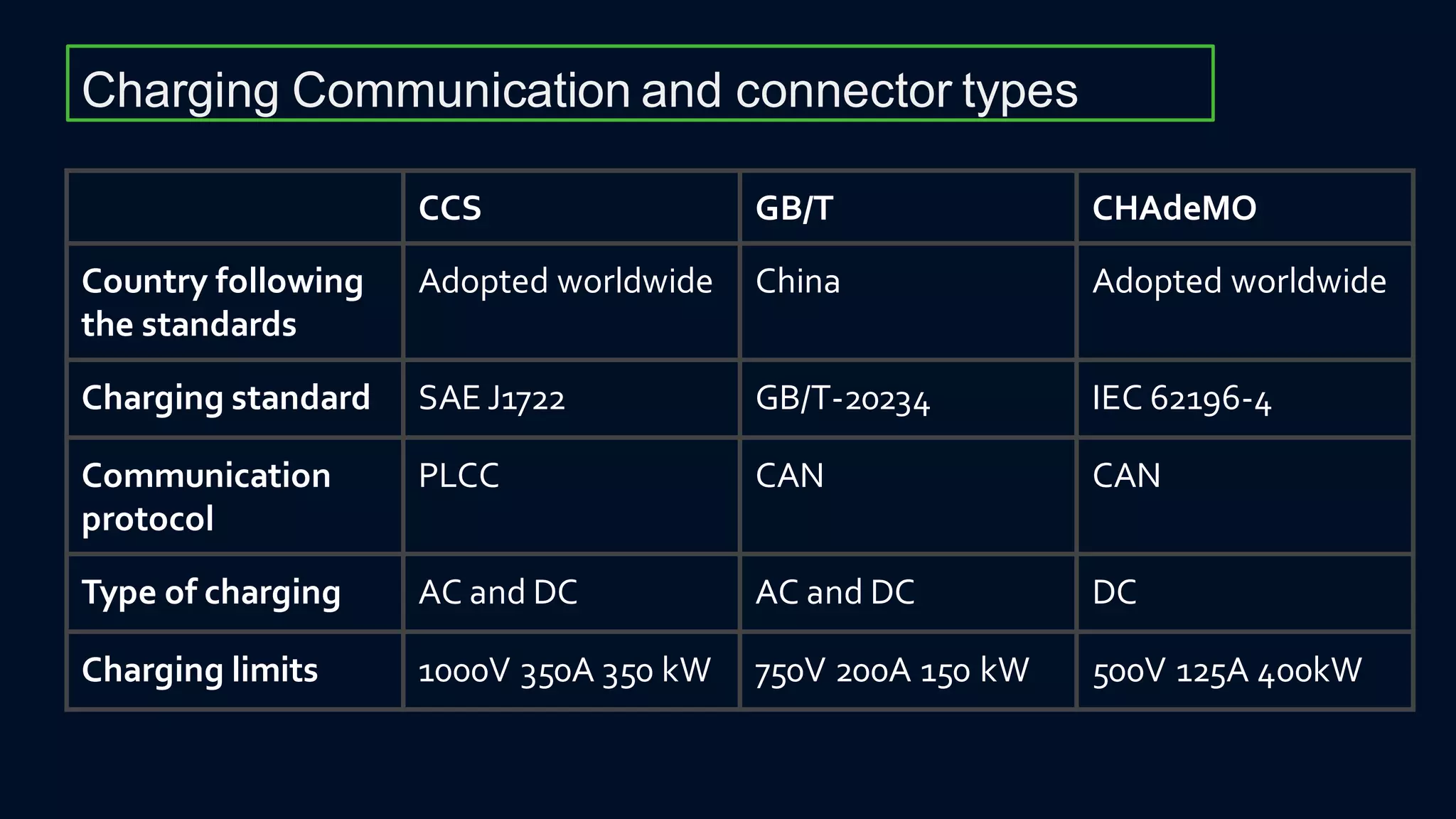 Charging Communication and connector types

| | CCS | GB/T | CHAdeMO |
|---|---|---|---|
| Country following the standards | Adopted worldwide | China | Adopted worldwide |
| Charging standard | SAE J1722 | GB/T-20234 | IEC 62196-4 |
| Communication protocol | PLCC | CAN | CAN |
| Type of charging | AC and DC | AC and DC | DC |
| Charging limits | 1000V 350A 350 kW | 750V 200A 150 kW | 500V 125A 400kW |